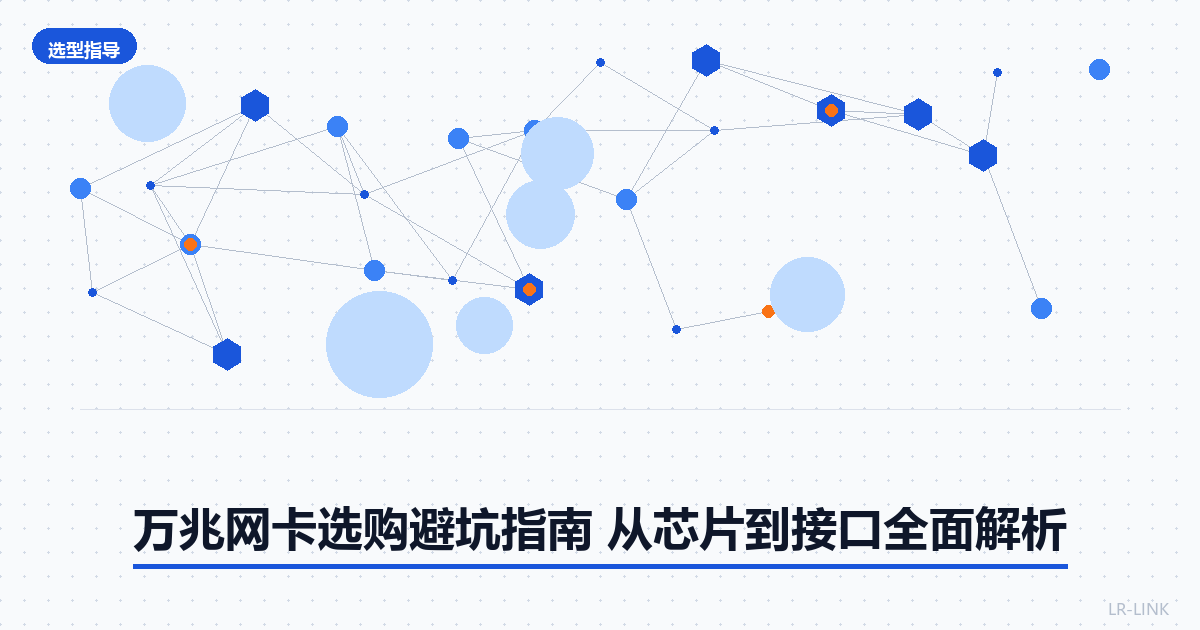 选型指导

万兆网卡选购避坑指南 从芯片到接口全面解析

LR-LINK